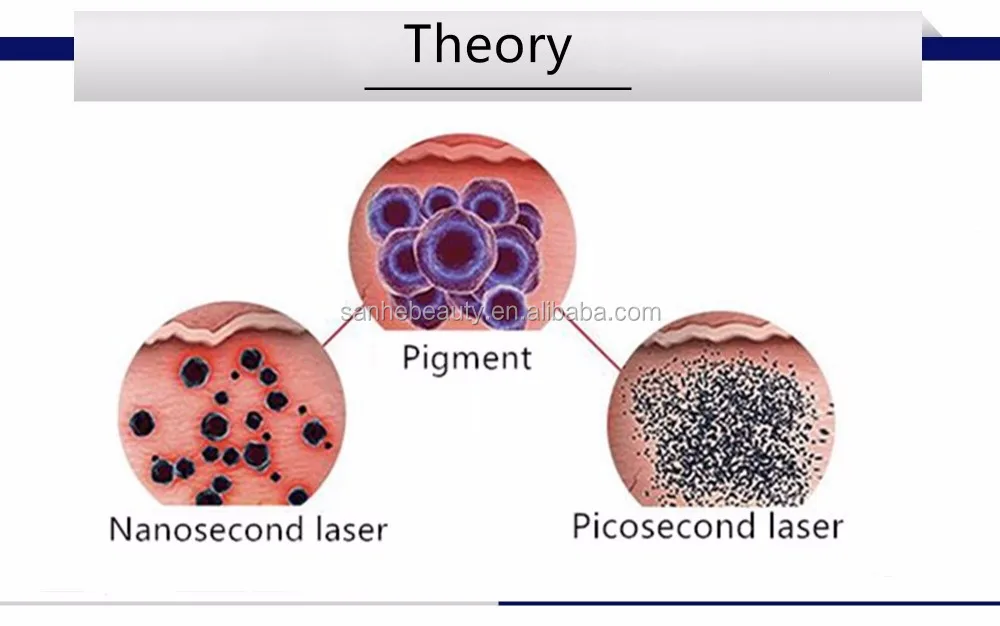 Theory

sanhebeauty.en.alibaba.com

Pigment

Nanosecond laser

Picosecond laser